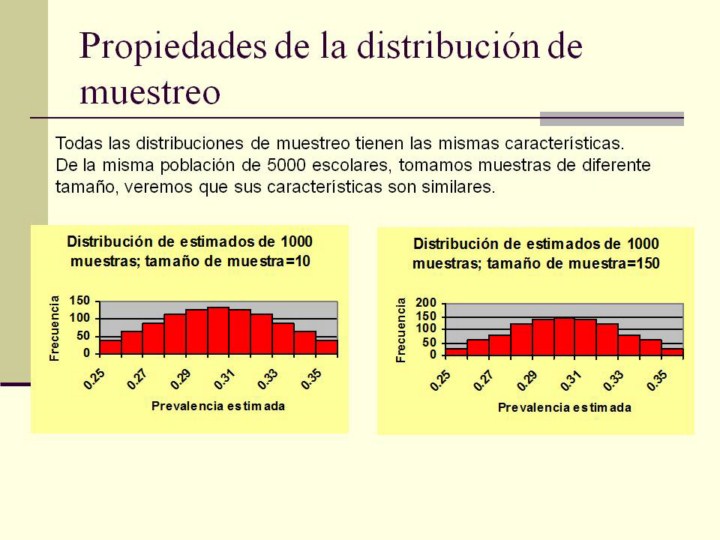 Propiedades de la distribución de muestreo

Todas las distribuciones de muestreo tienen las mismas características. De la misma población de 5000 escolares, tomamos muestras de diferente tamaño, veremos que sus características son similares.

Distribución de estimados de 1000 muestras; tamaño de muestra=10

Frecuencia

150
100
50
0

0.25
0.27
0.29
0.31
0.33
0.35

Prevalencia estimada

Distribución de estimados de 1000 muestras; tamaño de muestra=150

Frecuencia

200
150
100
50
0

0.25
0.27
0.29
0.31
0.33
0.35

Prevalencia estimada